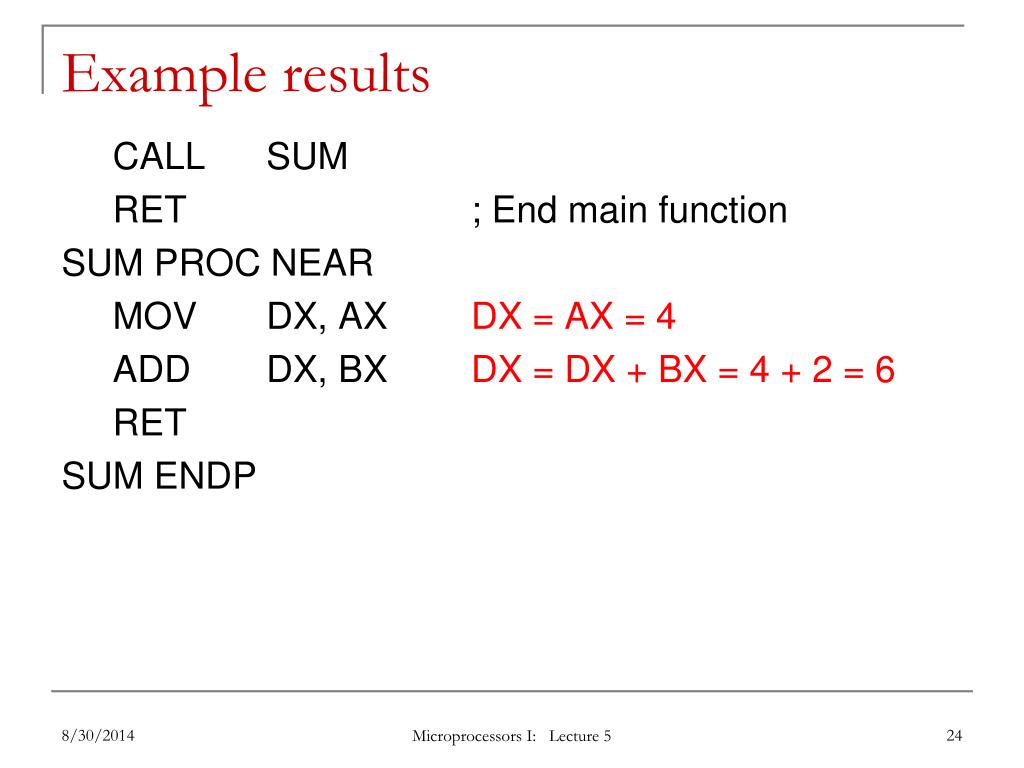 Example results

CALL SUM
RET ; End main function
SUM PROC NEAR
MOV DX, AX DX = AX = 4
ADD DX, BX DX = DX + BX = 4 + 2 = 6
RET
SUM ENDP

8/30/2014 Microprocessors I: Lecture 5 24